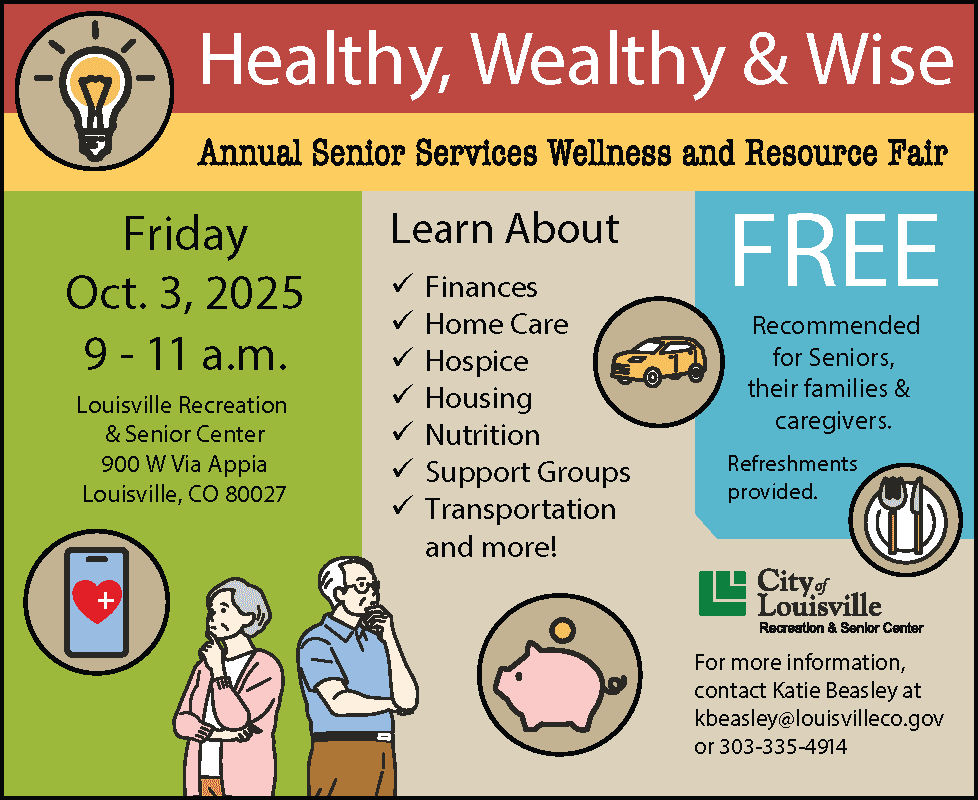 Healthy, Wealthy & Wise

Annual Senior Services Wellness and Resource Fair

Friday
Oct. 3, 2025
9 - 11 a.m.

Louisville Recreation & Senior Center
900 W Via Appia
Louisville, CO 80027

Learn About
✓ Finances
✓ Home Care
✓ Hospice
✓ Housing
✓ Nutrition
✓ Support Groups
✓ Transportation and more!

FREE

Recommended for Seniors, their families & caregivers.

Refreshments provided.

City of Louisville
Recreation & Senior Center

For more information, contact Katie Beasley at kbeasley@louisvilleco.gov or 303-335-4914